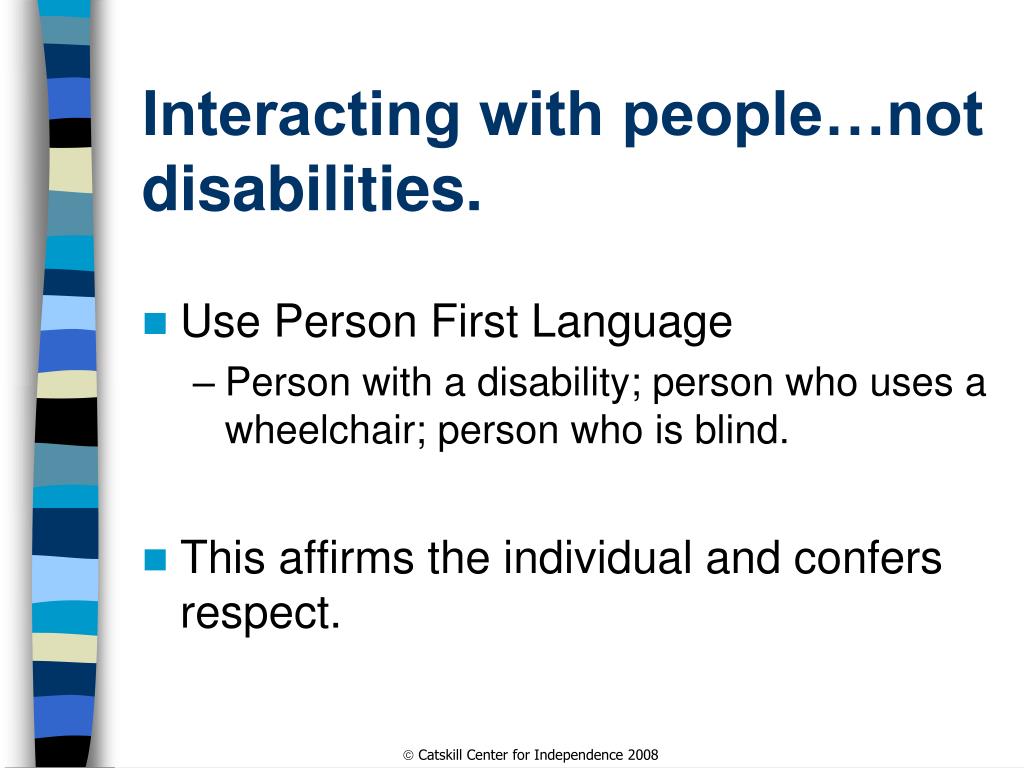 Interacting with people…not disabilities.

Use Person First Language

– Person with a disability; person who uses a wheelchair; person who is blind.

This affirms the individual and confers respect.

© Catskill Center for Independence 2008